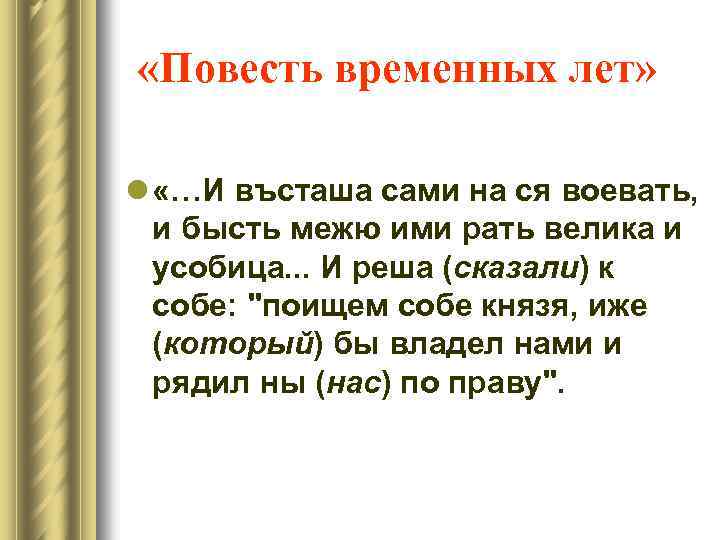 «Повесть временных лет»

«…И въсташа сами на ся воевать, и бысть межю ими рать велика и усобица... И реша (сказали) к собе: "поищем собе князя, иже (который) бы владел нами и рядил ны (нас) по праву".